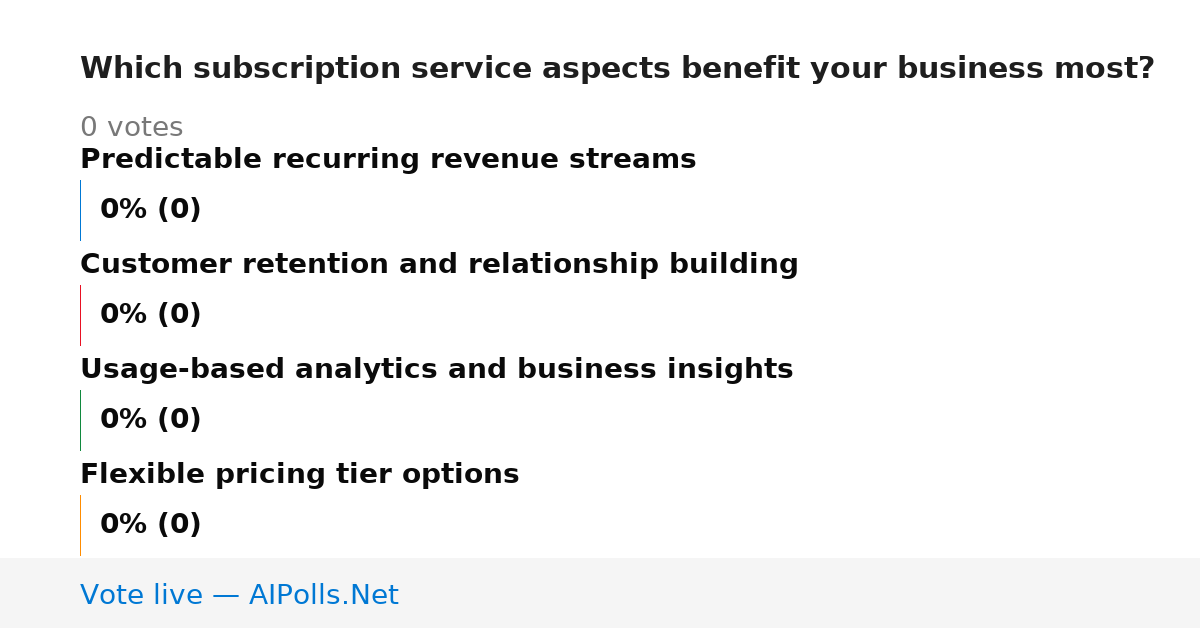 Which subscription service aspects benefit your business most?

0 votes

Predictable recurring revenue streams

0% (0)

Customer retention and relationship building

0% (0)

Usage-based analytics and business insights

0% (0)

Flexible pricing tier options

0% (0)

Vote live — AIPolls.Net